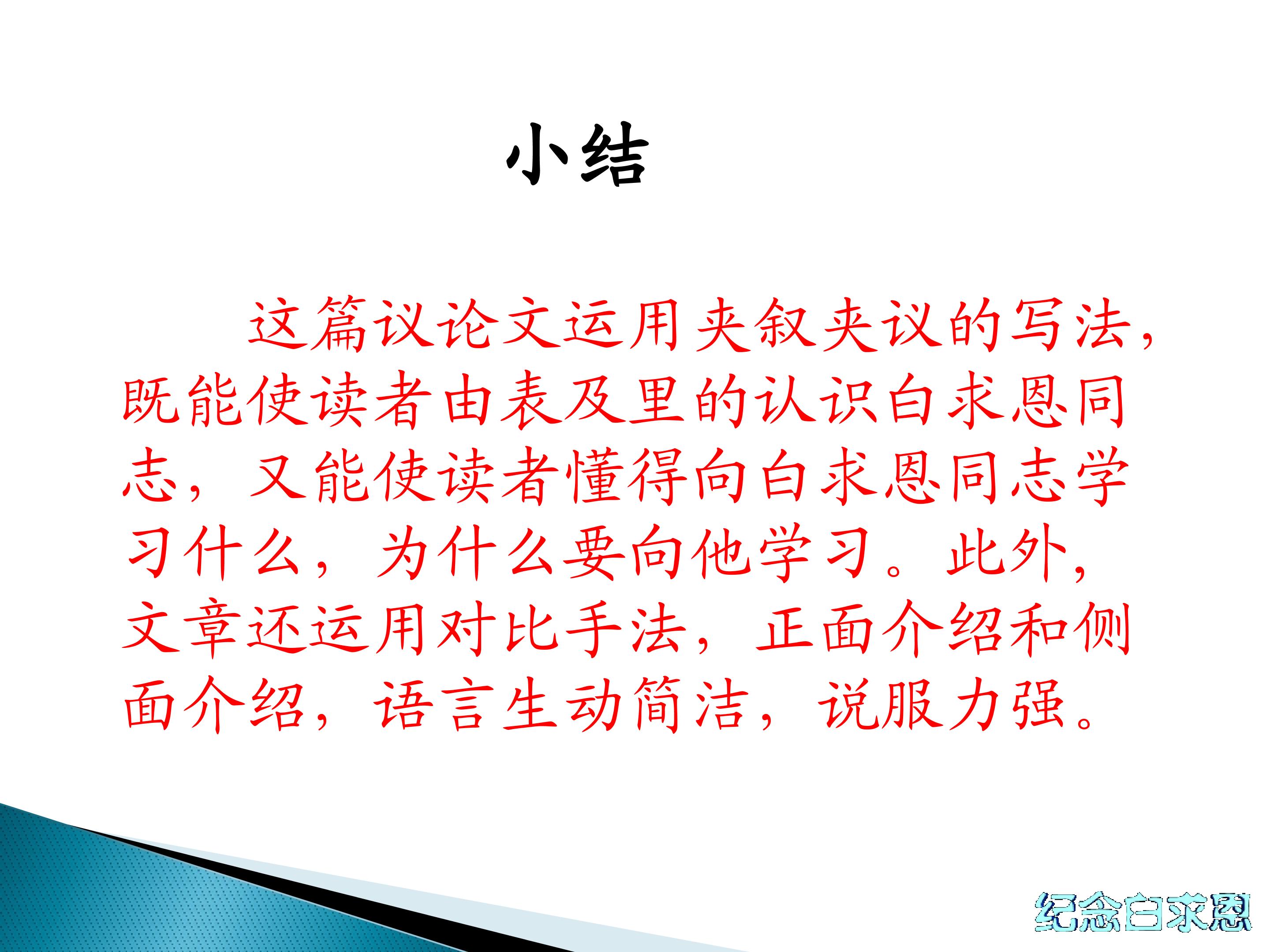 小结

这篇议论文运用夹叙夹议的写法，既能使读者由表及里的认识白求恩同志，又能使读者懂得向白求恩同志学习什么，为什么要向他学习。此外，文章还运用对比手法，正面介绍和侧面介绍，语言生动简洁，说服力强。

纪念白求恩